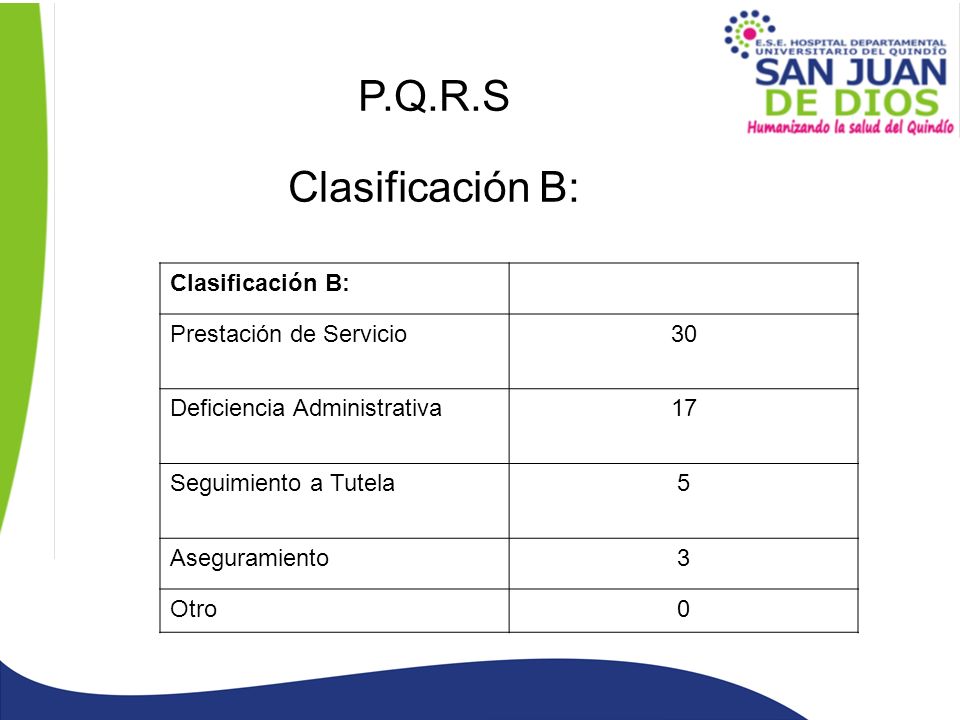 E.S.E. HOSPITAL DEPARTAMENTAL UNIVERSITARIO DEL QUINDÍO
SAN JUAN DE DIOS
Humanizando la salud del Quindío

P.Q.R.S

Clasificación B:

| Clasificación B: | |
|---|---|
| Prestación de Servicio | 30 |
| Deficiencia Administrativa | 17 |
| Seguimiento a Tutela | 5 |
| Aseguramiento | 3 |
| Otro | 0 |